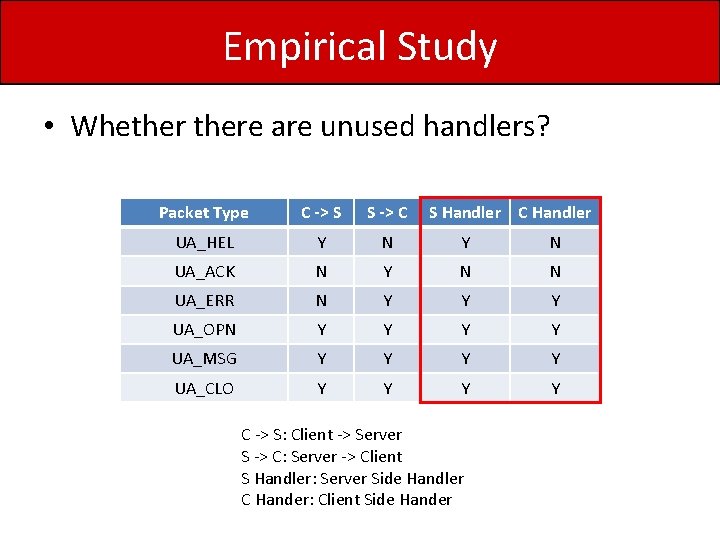 Empirical Study

• Whether there are unused handlers?

| Packet Type | C -> S | S -> C | S Handler | C Handler |
|---|---|---|---|---|
| UA_HEL | Y | N | Y | N |
| UA_ACK | N | Y | N | N |
| UA_ERR | N | Y | Y | Y |
| UA_OPN | Y | Y | Y | Y |
| UA_MSG | Y | Y | Y | Y |
| UA_CLO | Y | Y | Y | Y |

C -> S: Client -> Server
S -> C: Server -> Client
S Handler: Server Side Handler
C Hander: Client Side Hander